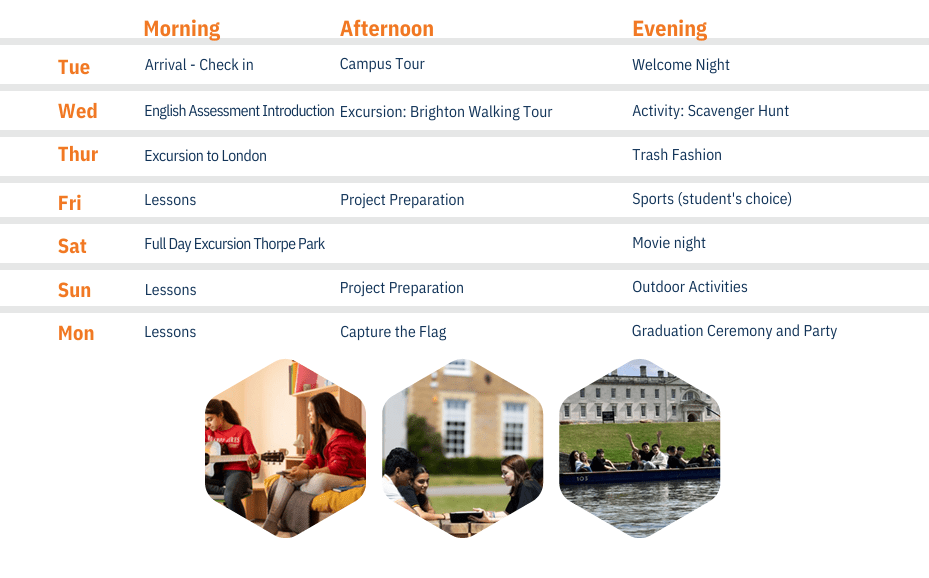 | | Morning | Afternoon | Evening |
|---|---|---|---|
| Tue | Arrival - Check in | Campus Tour | Welcome Night |
| Wed | English Assessment Introduction | Excursion: Brighton Walking Tour | Activity: Scavenger Hunt |
| Thur | Excursion to London | | Trash Fashion |
| Fri | Lessons | Project Preparation | Sports (student's choice) |
| Sat | Full Day Excursion Thorpe Park | | Movie night |
| Sun | Lessons | Project Preparation | Outdoor Activities |
| Mon | Lessons | Capture the Flag | Graduation Ceremony and Party |